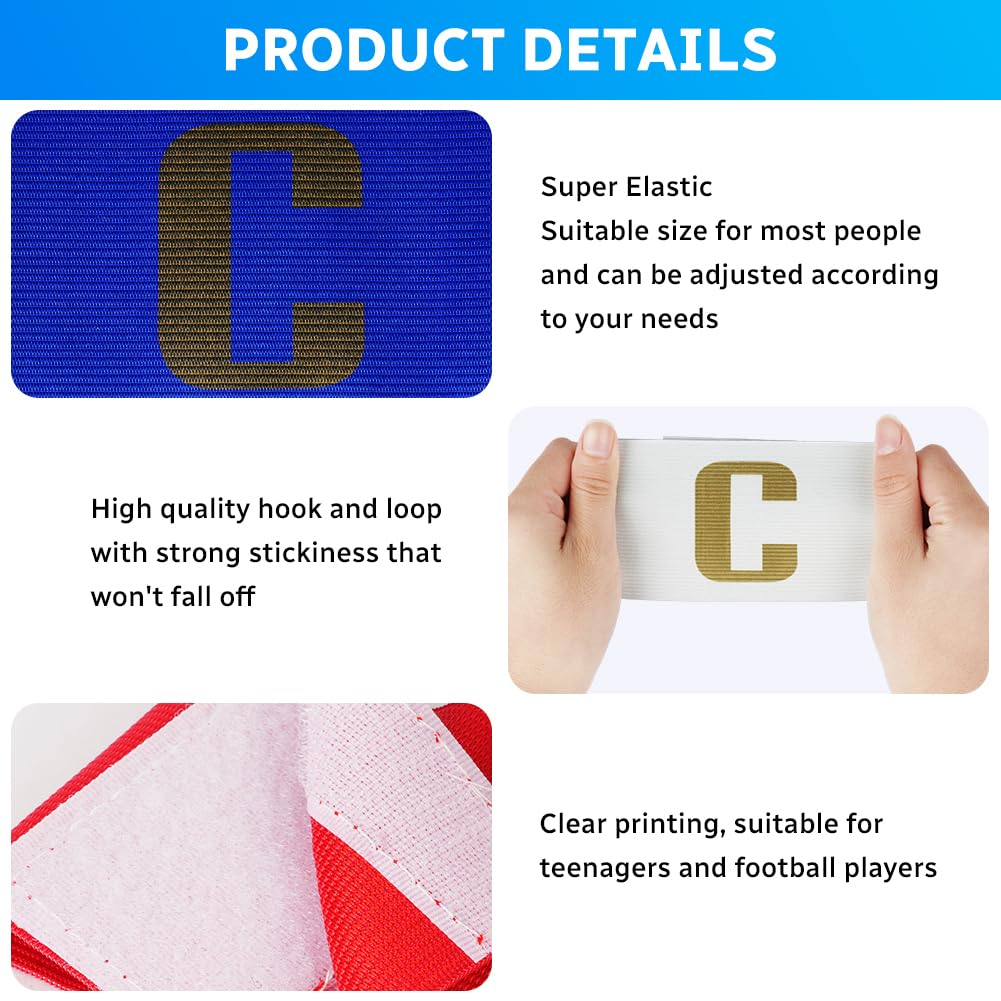 PRODUCT DETAILS

C

Super Elastic
Suitable size for most people and can be adjusted according to your needs

High quality hook and loop with strong stickiness that won't fall off

C

Clear printing, suitable for teenagers and football players